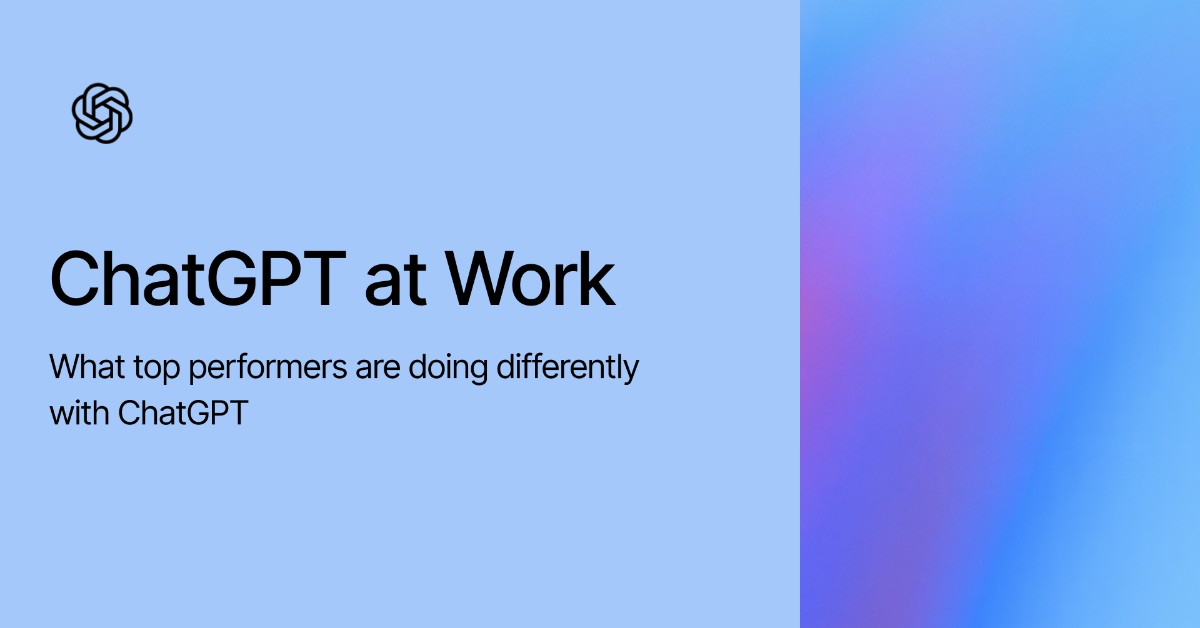 ChatGPT at Work

What top performers are doing differently with ChatGPT